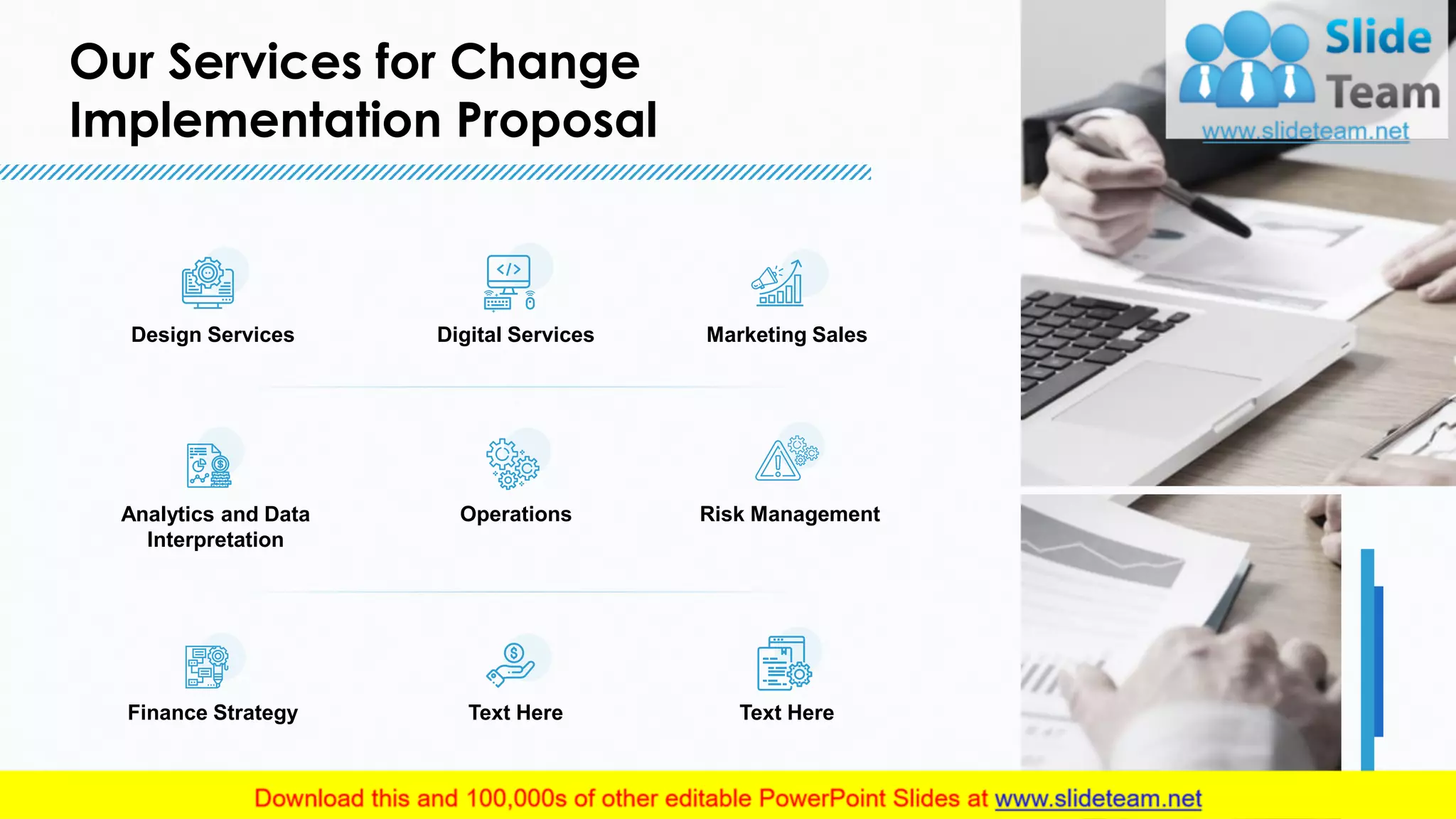 Our Services for Change Implementation Proposal

Slide Team
www.slideteam.net

Design Services

Digital Services

Marketing Sales

Analytics and Data Interpretation

Operations

Risk Management

Finance Strategy

Text Here

Text Here

Download this and 100,000s of other editable PowerPoint Slides at www.slideteam.net